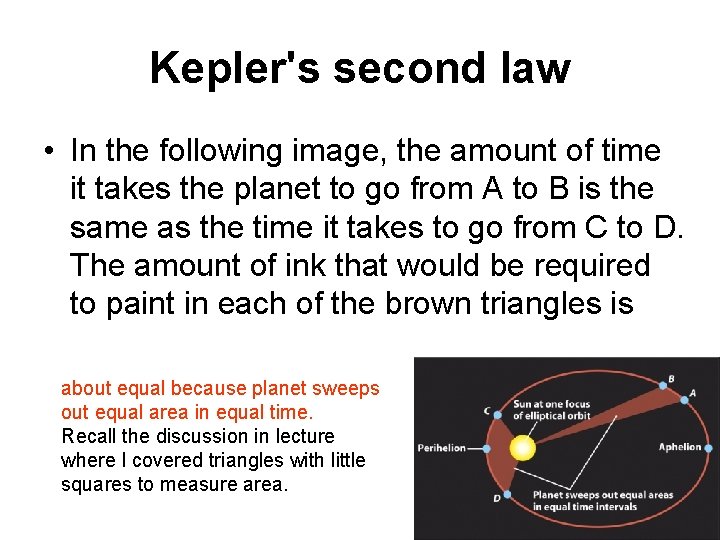 Kepler's second law

• In the following image, the amount of time it takes the planet to go from A to B is the same as the time it takes to go from C to D. The amount of ink that would be required to paint in each of the brown triangles is

about equal because planet sweeps out equal area in equal time.
Recall the discussion in lecture where I covered triangles with little squares to measure area.

B
A
C
Sun at one focus of elliptical orbit
Perihelion
Aphelion
D
Planet sweeps out equal areas in equal time intervals